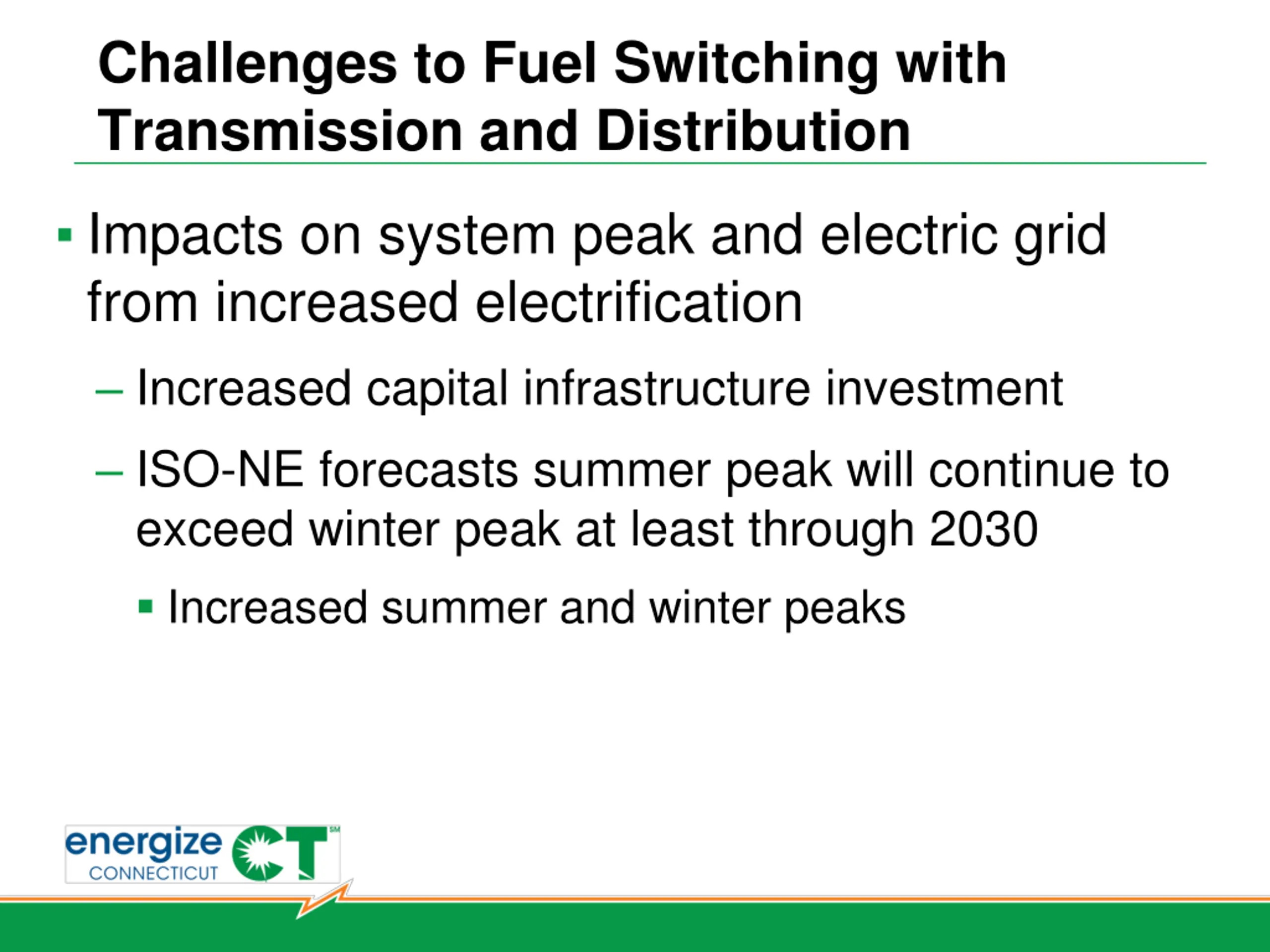 Challenges to Fuel Switching with Transmission and Distribution

▪ Impacts on system peak and electric grid from increased electrification

– Increased capital infrastructure investment

– ISO-NE forecasts summer peak will continue to exceed winter peak at least through 2030

▪ Increased summer and winter peaks

energize CONNECTICUT CT SM